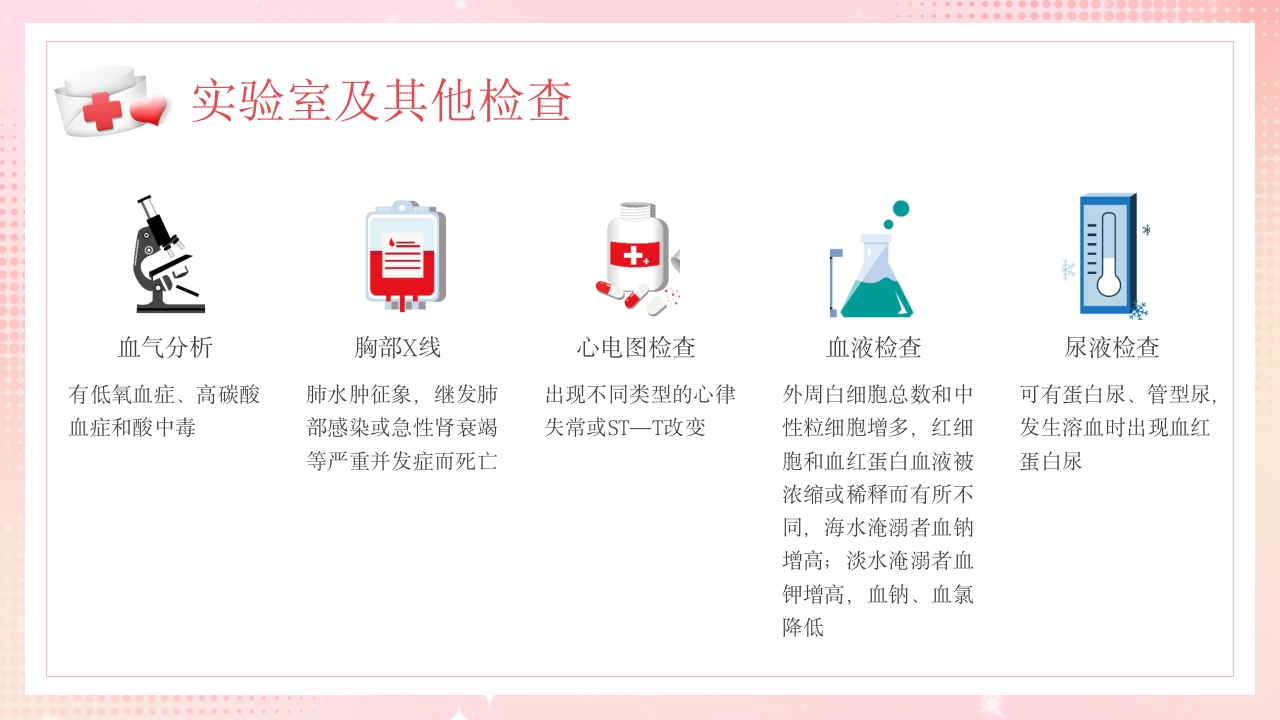 实验室及其他检查

血气分析

有低氧血症、高碳酸血症和酸中毒

胸部X线

肺水肿征象，继发肺部感染或急性肾衰竭等严重并发症而死亡

心电图检查

出现不同类型的心律失常或ST—T改变

血液检查

外周白细胞总数和中性粒细胞增多，红细胞和血红蛋白血液被浓缩或稀释而有所不同，海水淹溺者血钠增高；淡水淹溺者血钾增高，血钠、血氯降低

尿液检查

可有蛋白尿、管型尿，发生溶血时出现血红蛋白尿